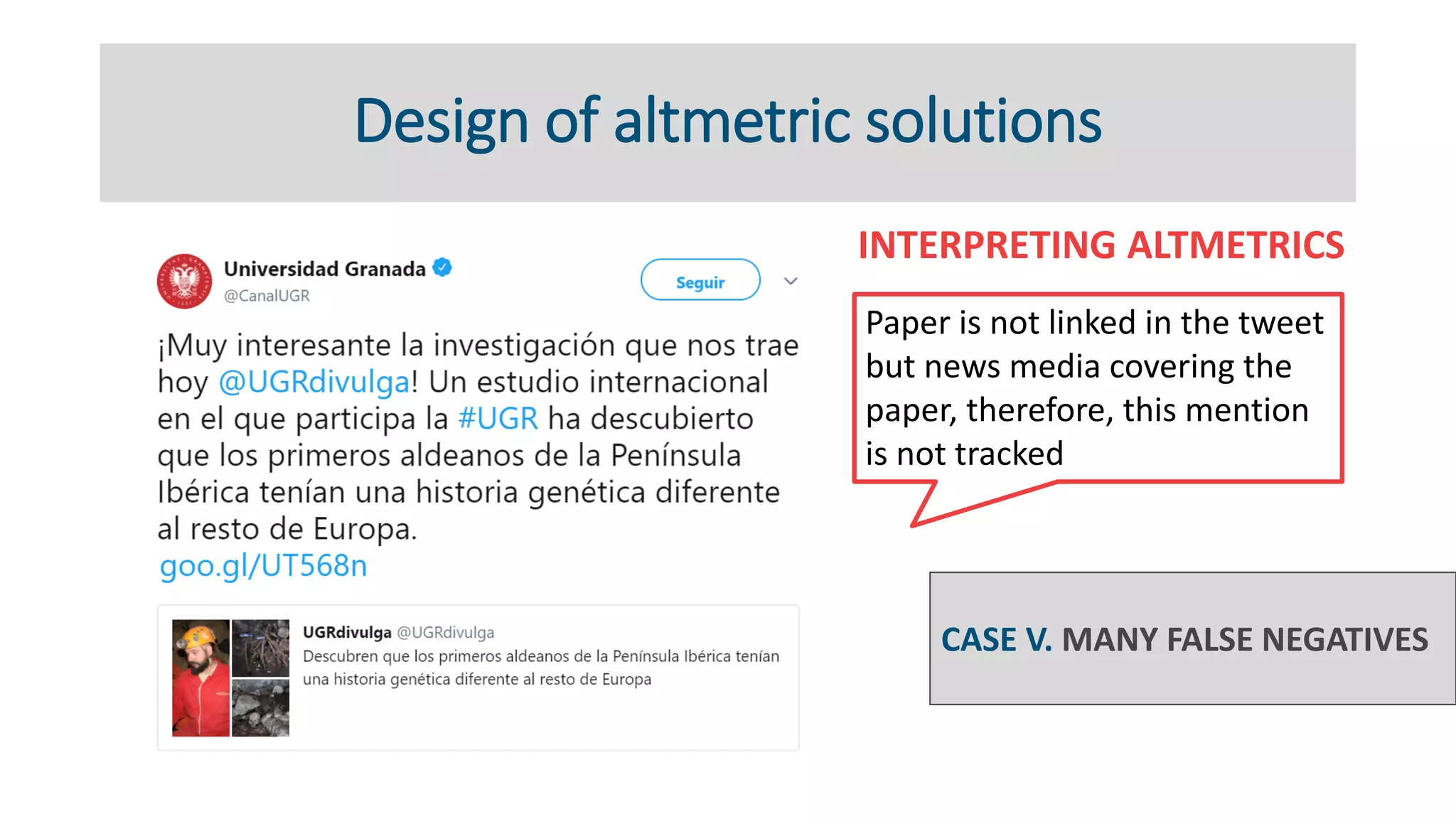 Design of altmetric solutions

Universidad Granada
@CanalUGR

Seguir

¡Muy interesante la investigación que nos trae hoy @UGRdivulga! Un estudio internacional en el que participa la #UGR ha descubierto que los primeros aldeanos de la Península Ibérica tenían una historia genética diferente al resto de Europa.
goo.gl/UT568n

UGRdivulga @UGRdivulga
Descubren que los primeros aldeanos de la Península Ibérica tenían una historia genética diferente al resto de Europa

INTERPRETING ALTMETRICS

Paper is not linked in the tweet but news media covering the paper, therefore, this mention is not tracked

CASE V. MANY FALSE NEGATIVES